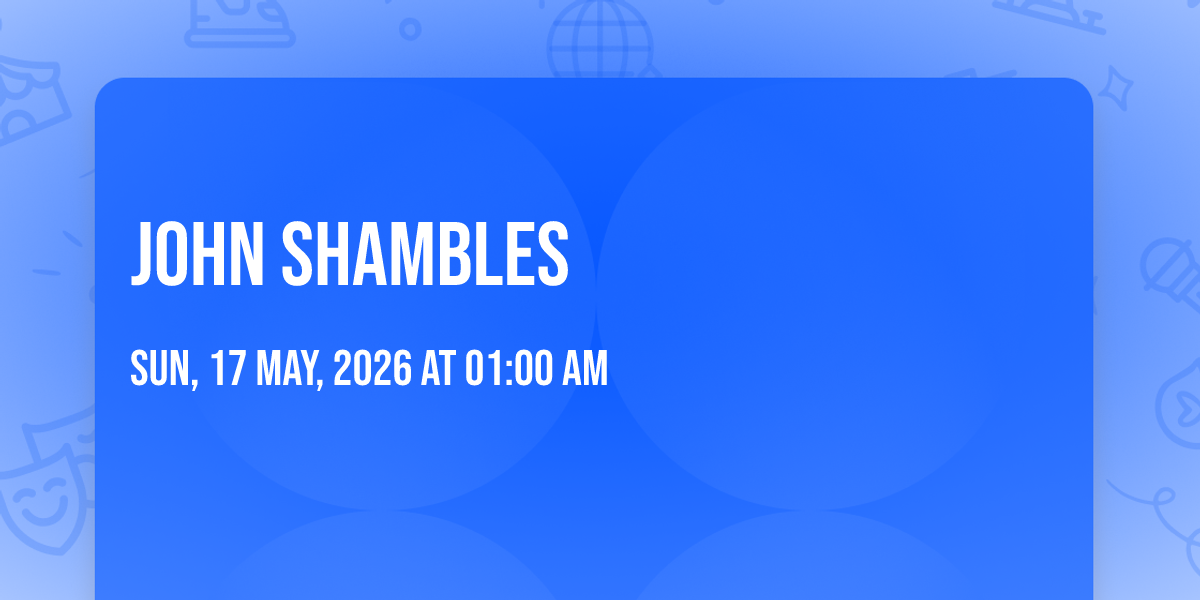 JOHN SHAMBLES

SUN, 17 MAY, 2026 AT 01:00 AM